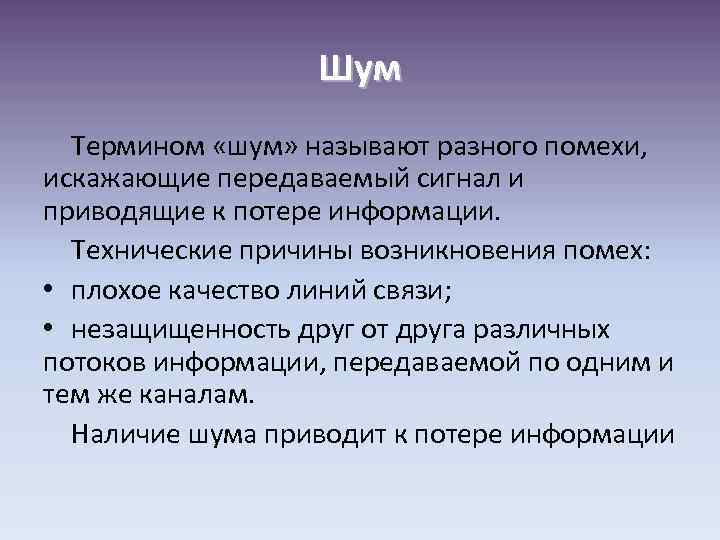 Шум

Термином «шум» называют разного помехи, искажающие передаваемый сигнал и приводящие к потере информации.

Технические причины возникновения помех:

• плохое качество линий связи;

• незащищенность друг от друга различных потоков информации, передаваемой по одним и тем же каналам.

Наличие шума приводит к потере информации